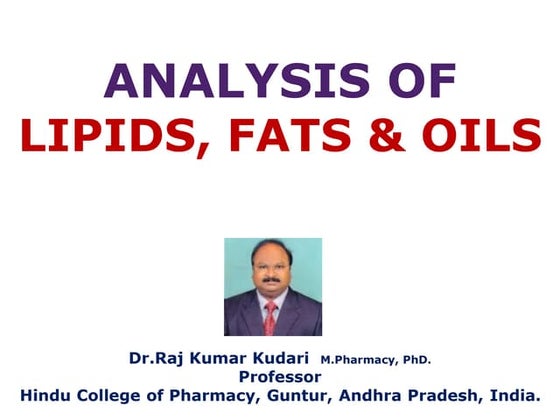 ANALYSIS OF
LIPIDS, FATS & OILS

Dr.Raj Kumar Kudari M.Pharmacy, PhD.
Professor
Hindu College of Pharmacy, Guntur, Andhra Pradesh, India.